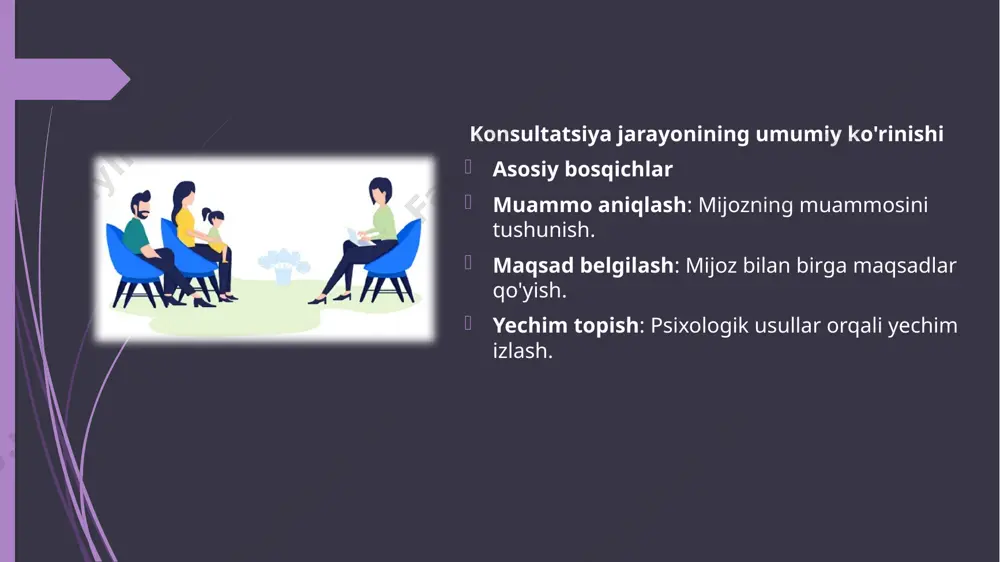 Konsultatsiya jarayonining umumiy ko'rinishi

Asosiy bosqichlar

Muammo aniqlash: Mijozning muammosini tushunish.

Maqsad belgilash: Mijoz bilan birga maqsadlar qo'yish.

Yechim topish: Psixologik usullar orqali yechim izlash.